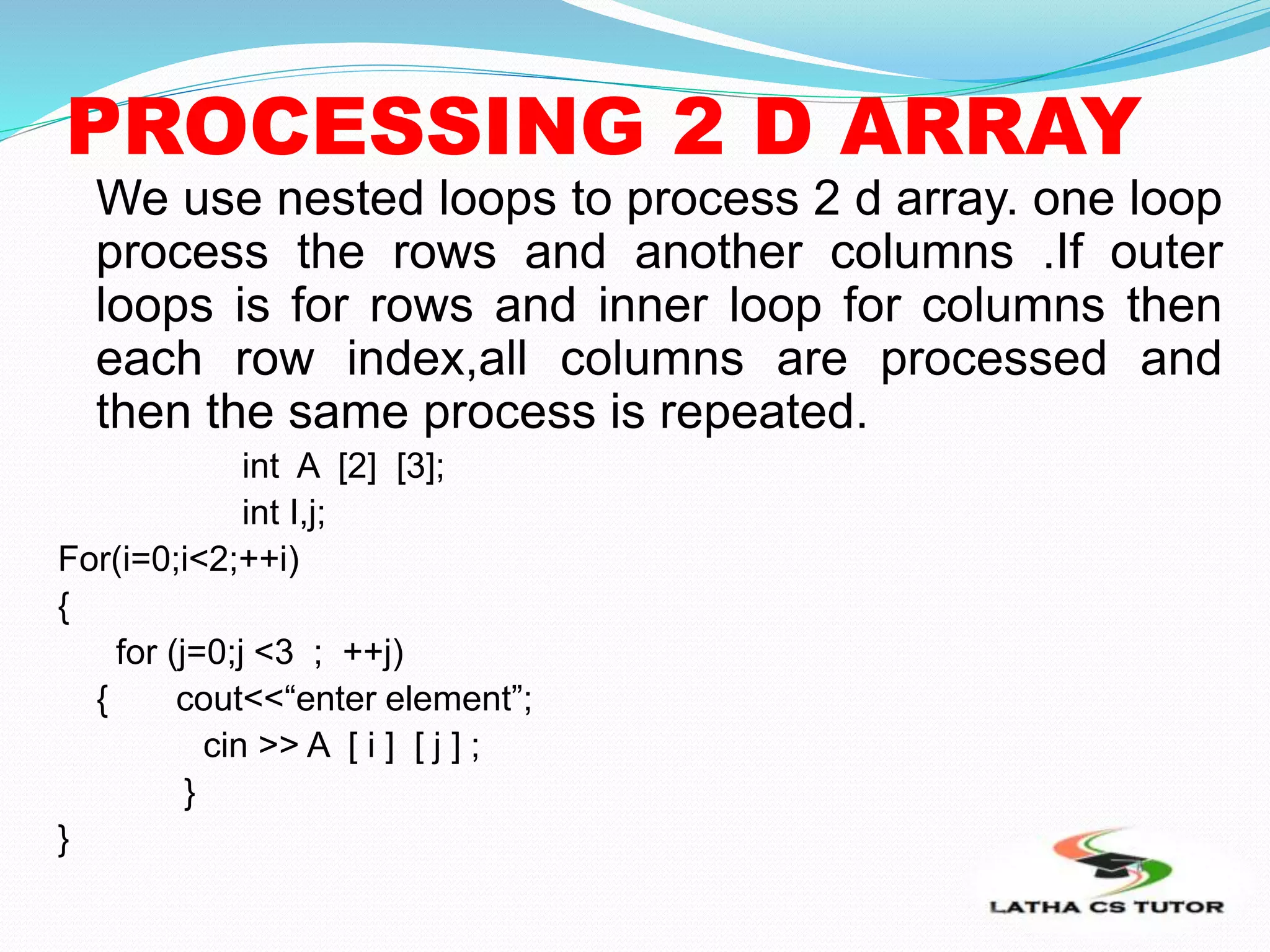 PROCESSING 2 D ARRAY

We use nested loops to process 2 d array. one loop process the rows and another columns .If outer loops is for rows and inner loop for columns then each row index,all columns are processed and then the same process is repeated.

int A [2] [3];
int I,j;
For(i=0;i<2;++i)
{
for (j=0;j <3 ; ++j)
{ cout<<“enter element”;
cin >> A [ i ] [ j ] ;
}
}

LATHA CS TUTOR